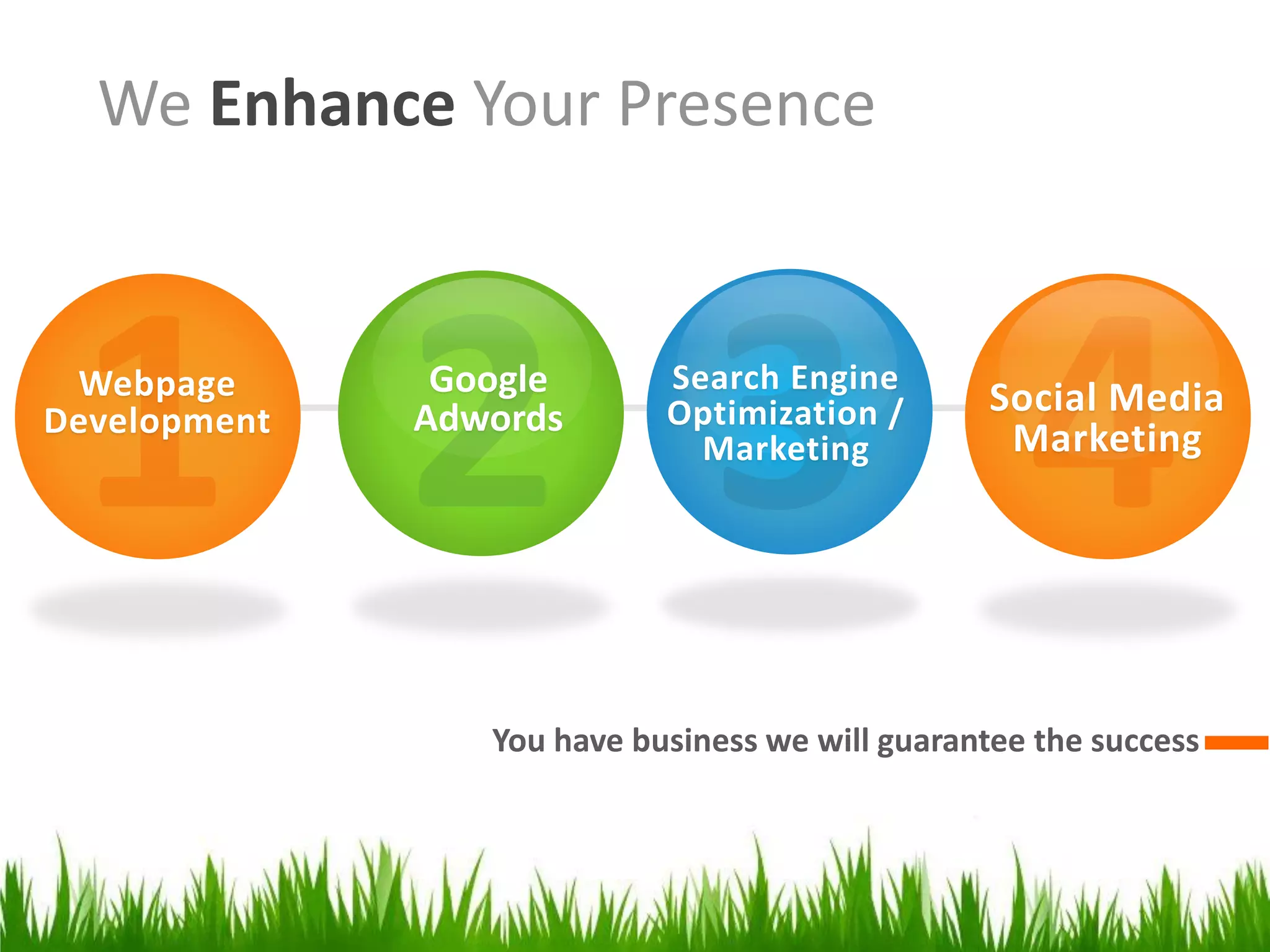 We Enhance Your Presence

1 Webpage Development

2 Google Adwords

3 Search Engine Optimization / Marketing

4 Social Media Marketing

You have business we will guarantee the success